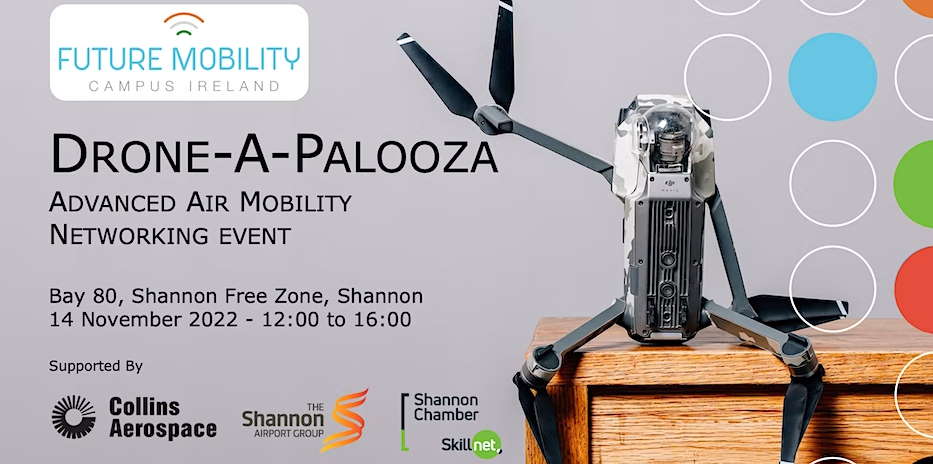 FUTURE MOBILITY
CAMPUS IRELAND

DRONE-A-PALOOZA
ADVANCED AIR MOBILITY
NETWORKING EVENT

Bay 80, Shannon Free Zone, Shannon
14 November 2022 - 12:00 to 16:00

Supported By

Collins Aerospace

THE Shannon AIRPORT GROUP

Shannon Chamber

Skillnet